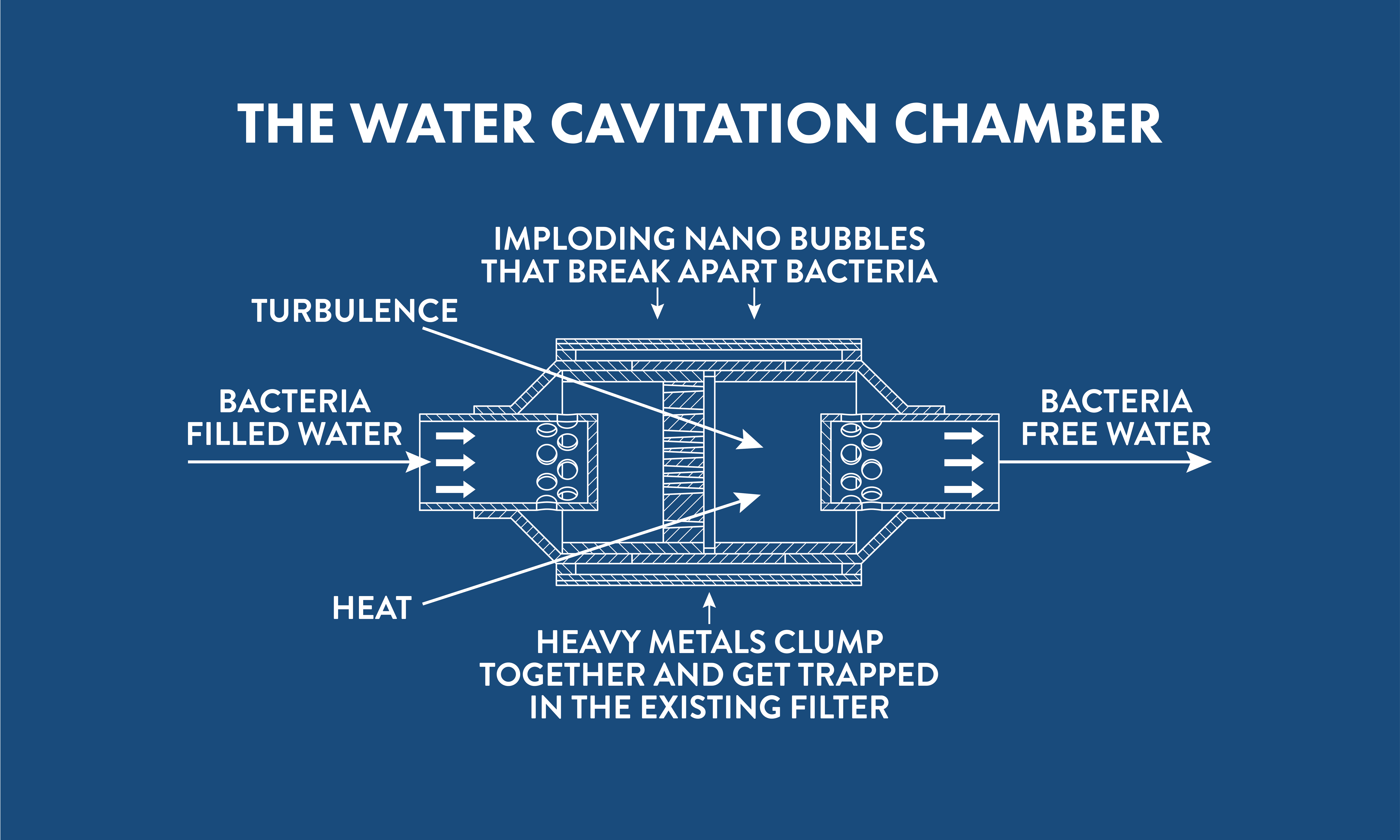 THE WATER CAVITATION CHAMBER

IMPLODING NANO BUBBLES THAT BREAK APART BACTERIA

TURBULENCE

BACTERIA FILLED WATER

BACTERIA FREE WATER

HEAT

HEAVY METALS CLUMP TOGETHER AND GET TRAPPED IN THE EXISTING FILTER